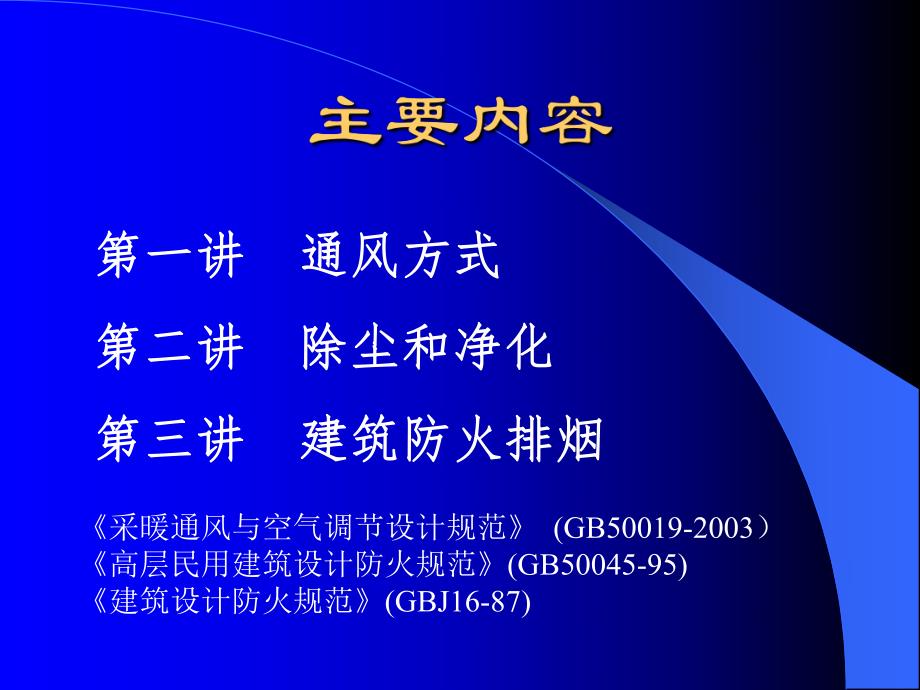 主要内容

第一讲　通风方式

第二讲　除尘和净化

第三讲　建筑防火排烟

《采暖通风与空气调节设计规范》 (GB50019-2003）
《高层民用建筑设计防火规范》(GB50045-95)
《建筑设计防火规范》(GBJ16-87)